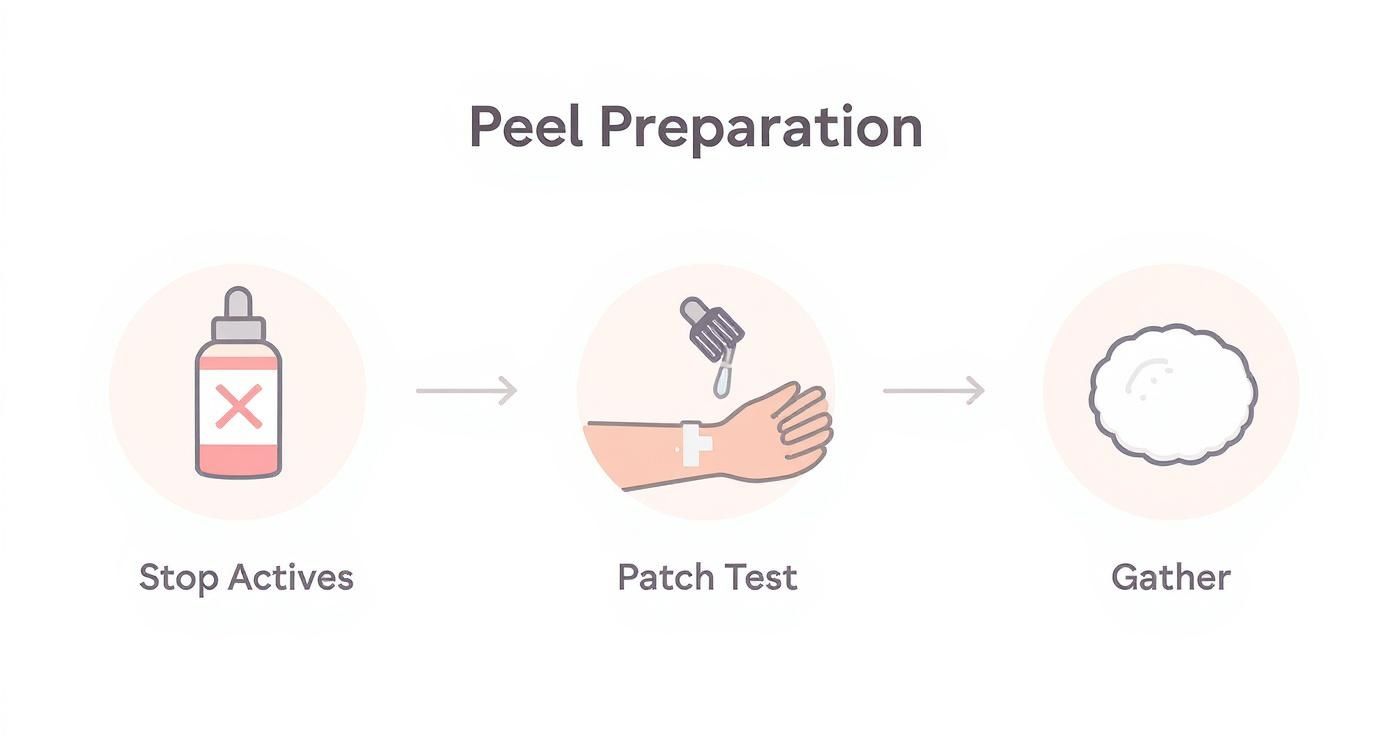 Peel Preparation

Stop Actives

Patch Test

Gather